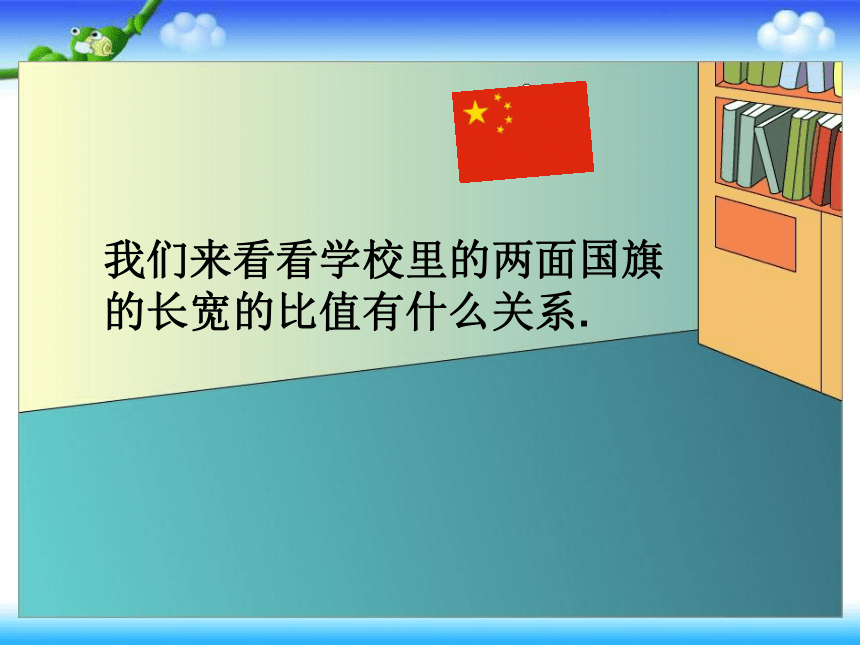 我们来看看学校里的两面国旗的长宽的比值有什么关系.